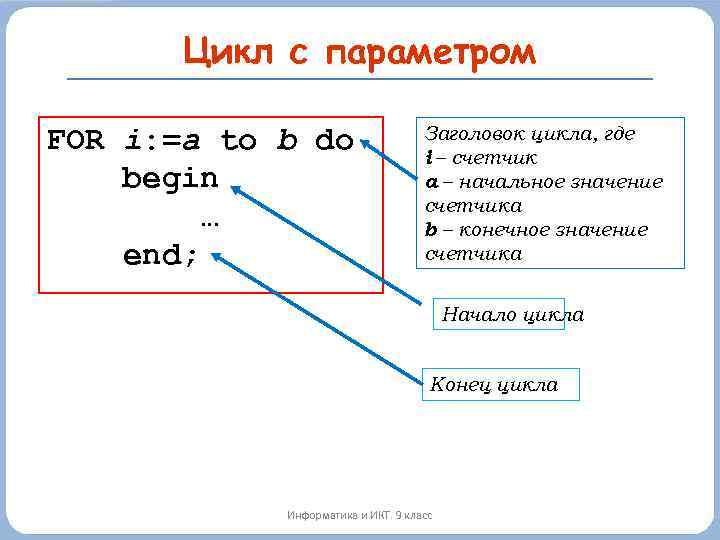 Цикл с параметром

FOR i:=a to b do
begin
…
end;

Заголовок цикла, где
i – счетчик
a – начальное значение счетчика
b – конечное значение счетчика

Начало цикла

Конец цикла

Информатика и ИКТ. 9 класс